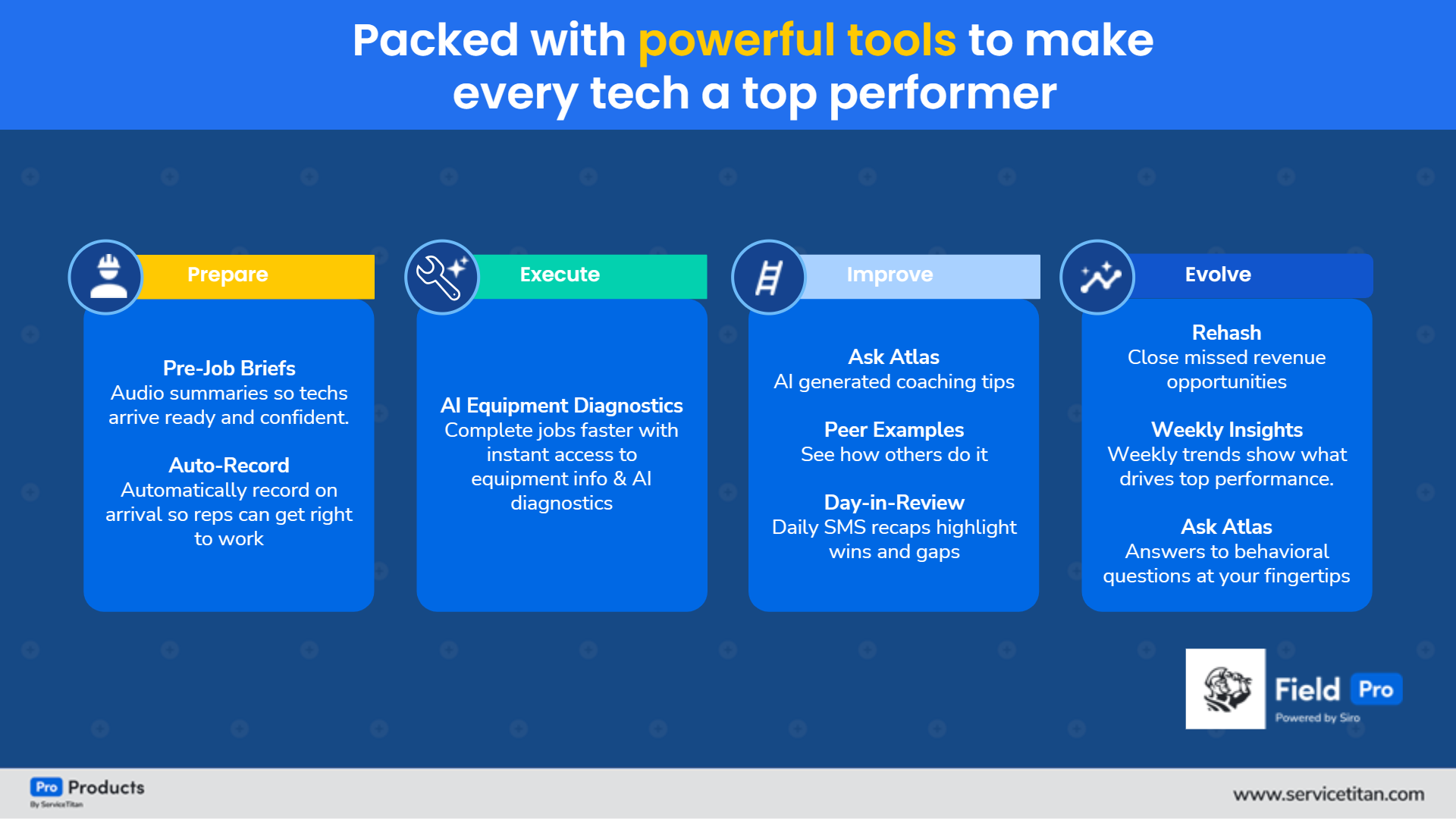 Packed with powerful tools to make every tech a top performer

Prepare

Pre-Job Briefs
Audio summaries so techs arrive ready and confident.

Auto-Record
Automatically record on arrival so reps can get right to work

Execute

AI Equipment Diagnostics
Complete jobs faster with instant access to equipment info & AI diagnostics

Improve

Ask Atlas
AI generated coaching tips

Peer Examples
See how others do it

Day-in-Review
Daily SMS recaps highlight wins and gaps

Evolve

Rehash
Close missed revenue opportunities

Weekly Insights
Weekly trends show what drives top performance.

Ask Atlas
Answers to behavioral questions at your fingertips

Field Pro
Powered by Siro

Pro Products
By ServiceTitan

www.servicetitan.com